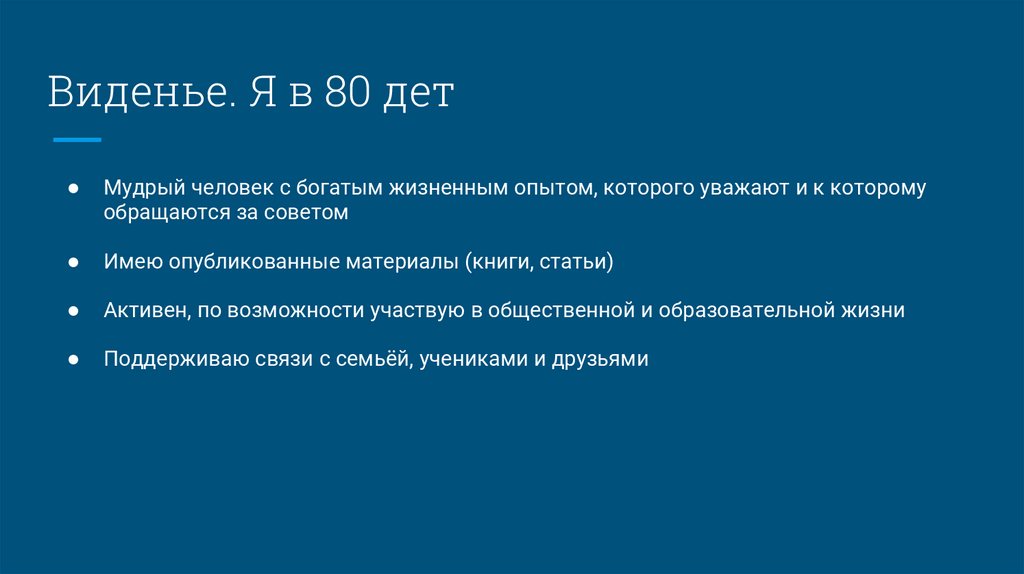 Виденье. Я в 80 дет

● Мудрый человек с богатым жизненным опытом, которого уважают и к которому обращаются за советом

● Имею опубликованные материалы (книги, статьи)

● Активен, по возможности участвую в общественной и образовательной жизни

● Поддерживаю связи с семьёй, учениками и друзьями